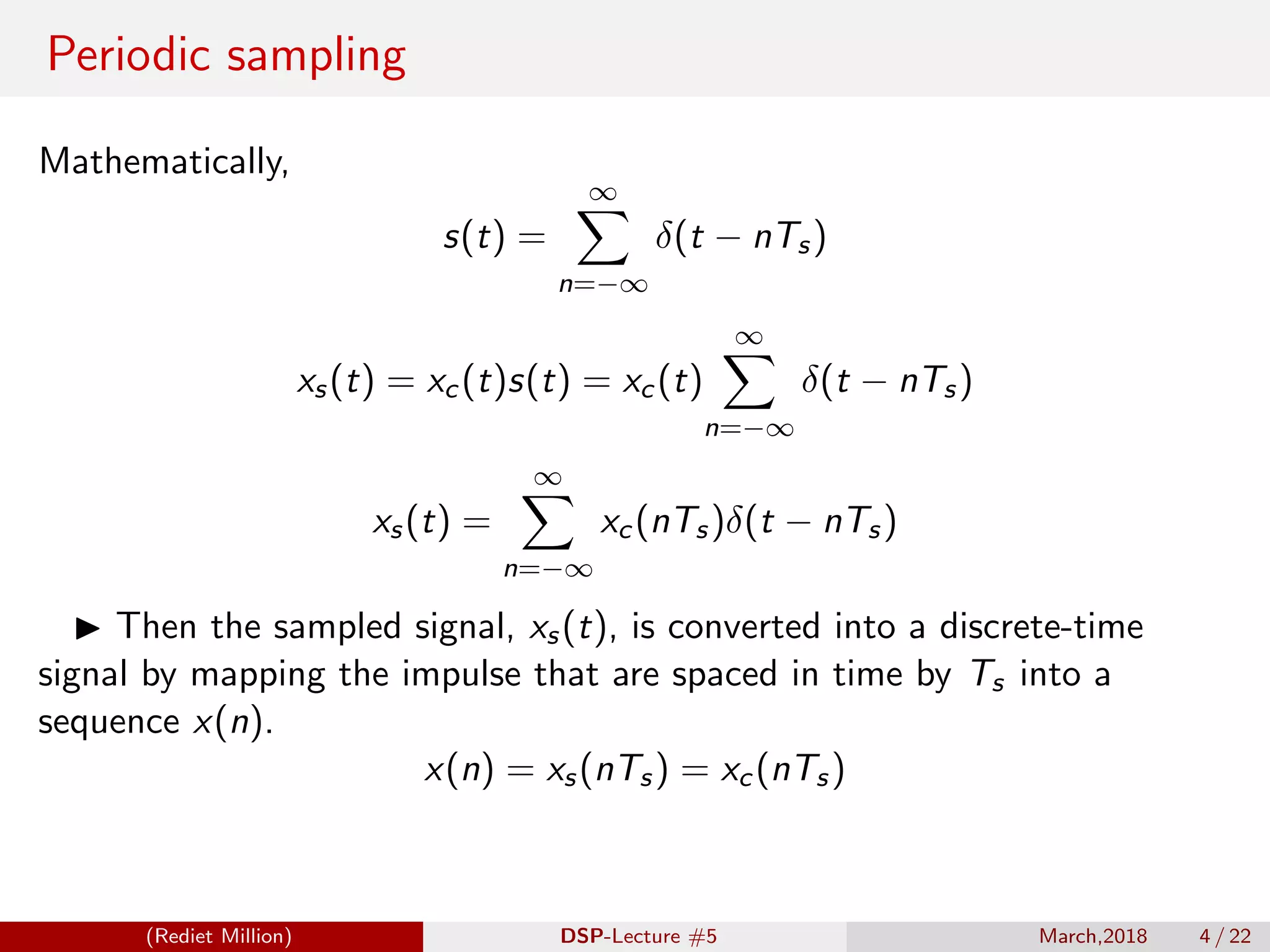 Periodic sampling

Mathematically,

$$s(t) = \sum_{n=-\infty}^{\infty} \delta(t - nT_s)$$

$$x_s(t) = x_c(t)s(t) = x_c(t) \sum_{n=-\infty}^{\infty} \delta(t - nT_s)$$

$$x_s(t) = \sum_{n=-\infty}^{\infty} x_c(nT_s)\delta(t - nT_s)$$

▶ Then the sampled signal, $x_s(t)$, is converted into a discrete-time signal by mapping the impulse that are spaced in time by $T_s$ into a sequence $x(n)$.

$$x(n) = x_s(nT_s) = x_c(nT_s)$$

(Rediet Million) DSP-Lecture #5 March,2018 4 / 22